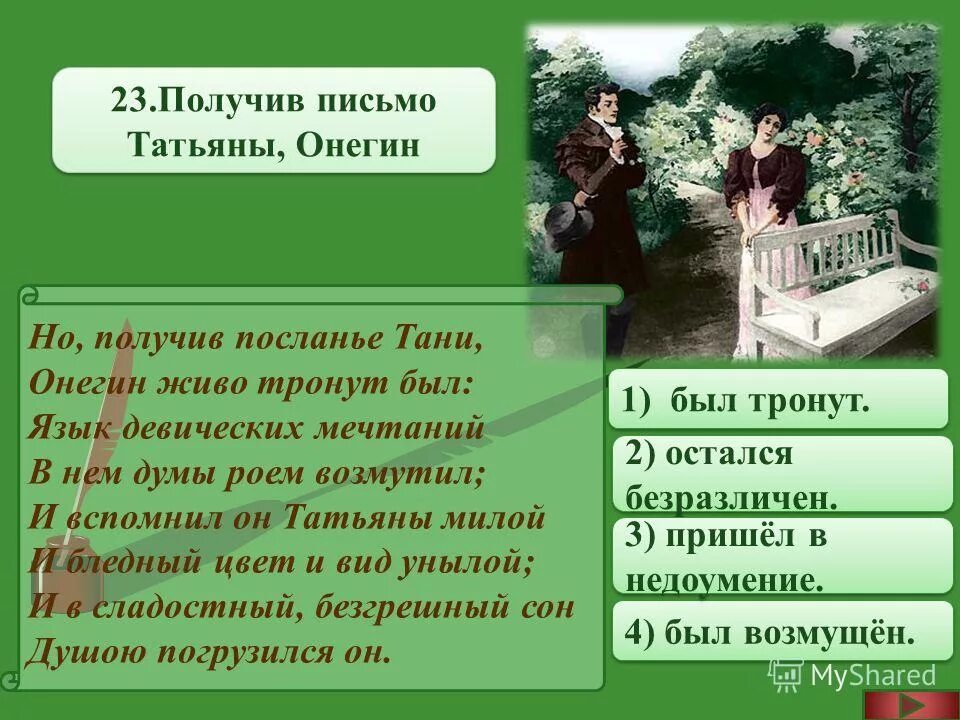 23.Получив письмо Татьяны, Онегин

Но, получив посланье Тани,
Онегин живо тронут был:
Язык девических мечтаний
В нем думы роем возмутил;
И вспомнил он Татьяны милой
И бледный цвет и вид унылой;
И в сладостный, безгрешный сон
Душою погрузился он.

1) был тронут.

2) остался безразличен.

3) пришёл в недоумение.

4) был возмущён.

MyShared